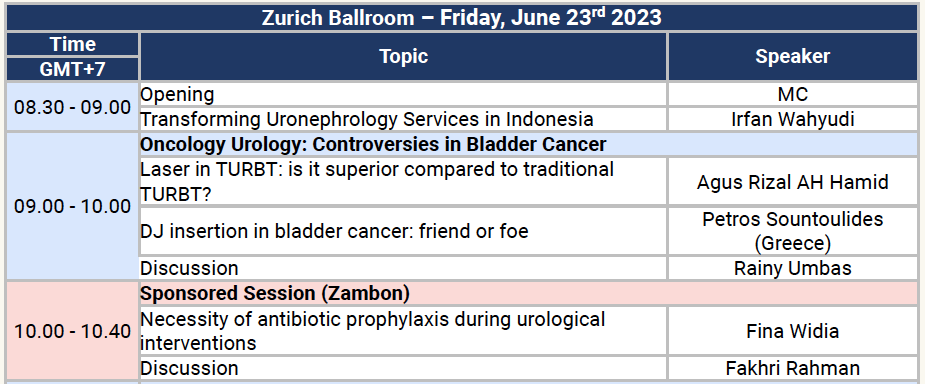 Zurich Ballroom – Friday, June 23$^{rd}$ 2023

| Time GMT+7 | Topic | Speaker |
|---|---|---|
| 08.30 - 09.00 | Opening | MC |
| | Transforming Uronephrology Services in Indonesia | Irfan Wahyudi |
| 09.00 - 10.00 | Oncology Urology: Controversies in Bladder Cancer | |
| | Laser in TURBT: is it superior compared to traditional TURBT? | Agus Rizal AH Hamid |
| | DJ insertion in bladder cancer: friend or foe | Petros Sountoulides (Greece) |
| | Discussion | Rainy Umbas |
| 10.00 - 10.40 | Sponsored Session (Zambon) | |
| | Necessity of antibiotic prophylaxis during urological interventions | Fina Widia |
| | Discussion | Fakhri Rahman |